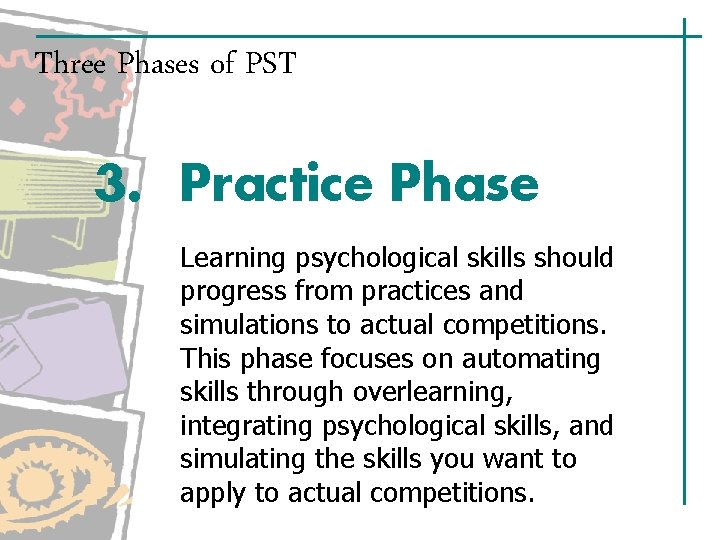 Three Phases of PST

3. Practice Phase

Learning psychological skills should progress from practices and simulations to actual competitions. This phase focuses on automating skills through overlearning, integrating psychological skills, and simulating the skills you want to apply to actual competitions.